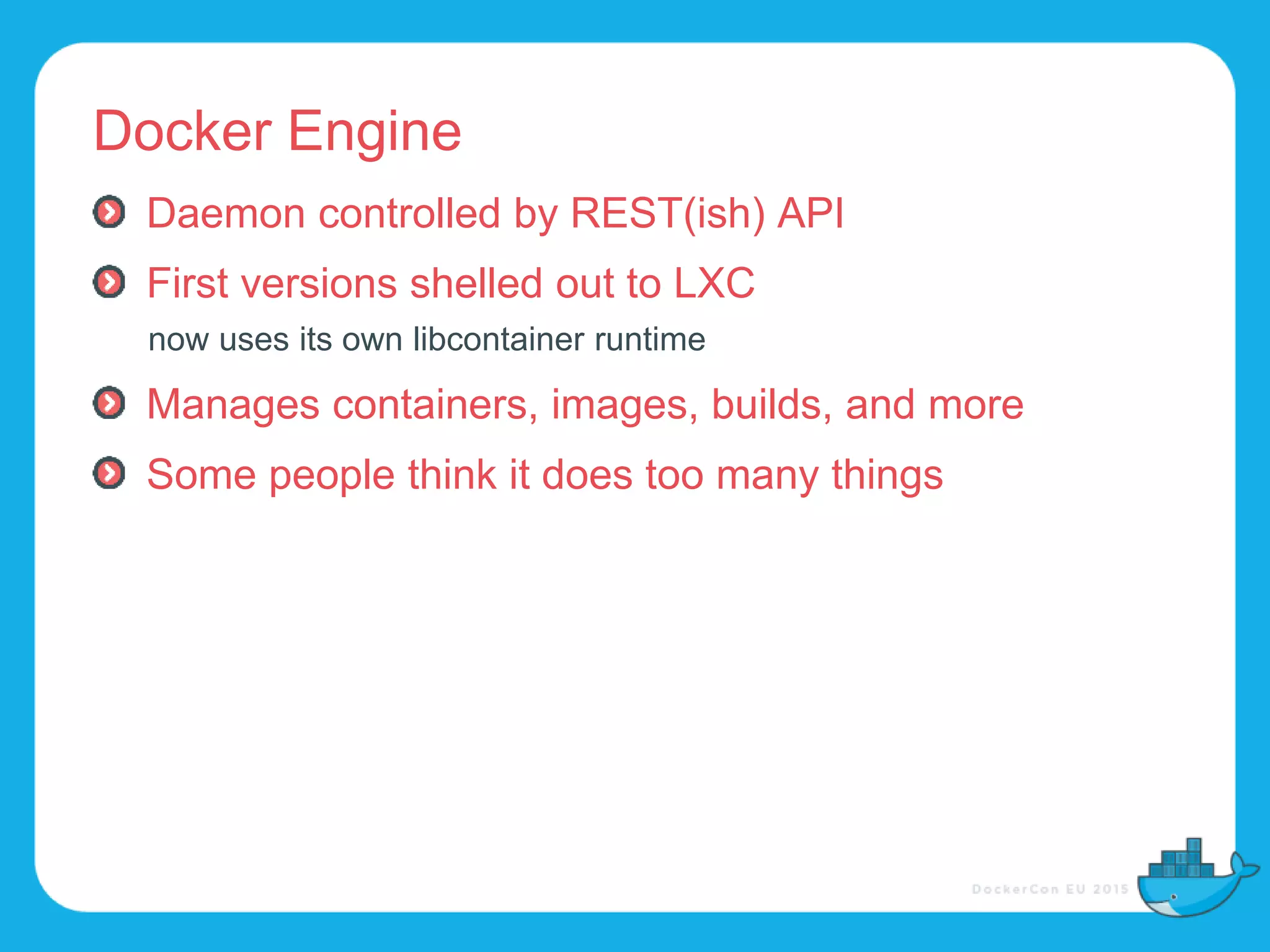 Docker Engine

Daemon controlled by REST(ish) API

First versions shelled out to LXC

now uses its own libcontainer runtime

Manages containers, images, builds, and more

Some people think it does too many things

DockerCon EU 2015